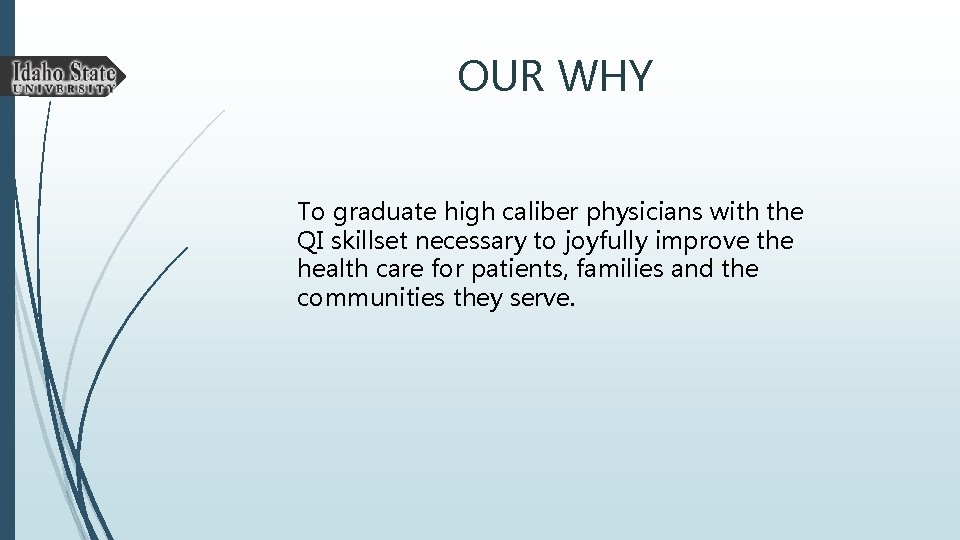 Idaho State
UNIVERSITY

OUR WHY

To graduate high caliber physicians with the QI skillset necessary to joyfully improve the health care for patients, families and the communities they serve.